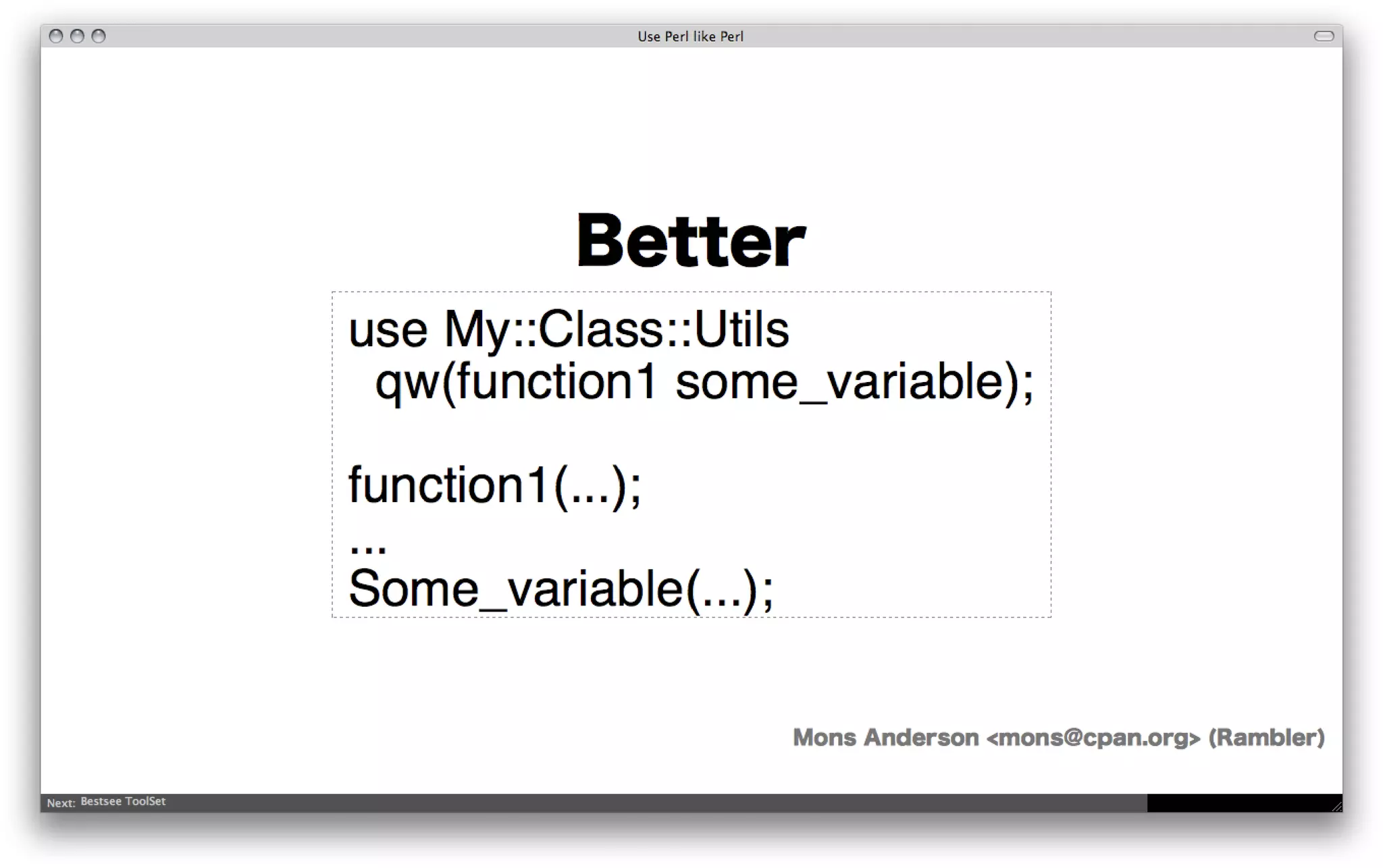 Use Perl like Perl

Better

use My::Class::Utils
  qw(function1 some_variable);

function1(...);
...
Some_variable(...);

Mons Anderson <mons@cpan.org> (Rambler)

Next: Bestsee ToolSet